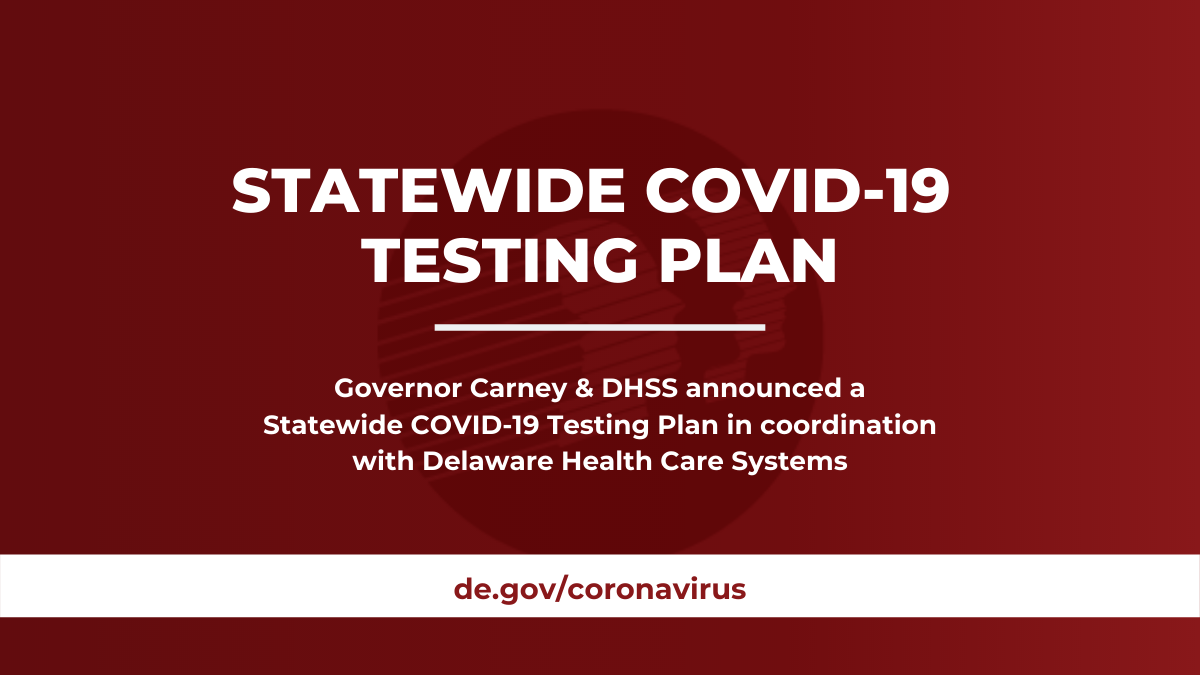 STATEWIDE COVID-19 TESTING PLAN

Governor Carney & DHSS announced a Statewide COVID-19 Testing Plan in coordination with Delaware Health Care Systems

de.gov/coronavirus